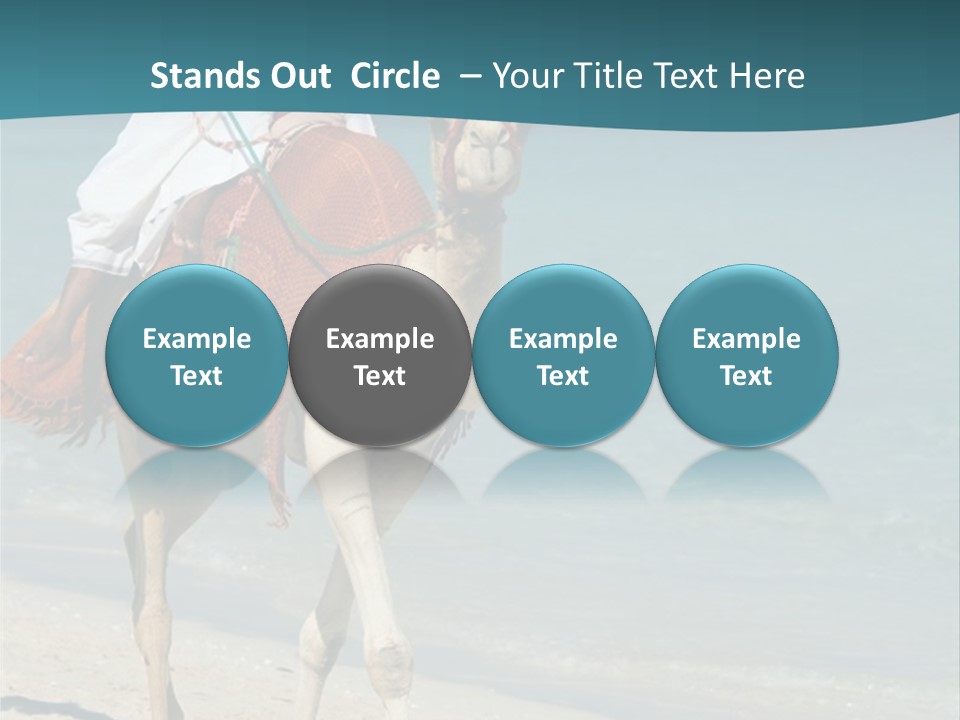 Stands Out  Circle  – Your Title Text Here

Example Text

Example Text

Example Text

Example Text